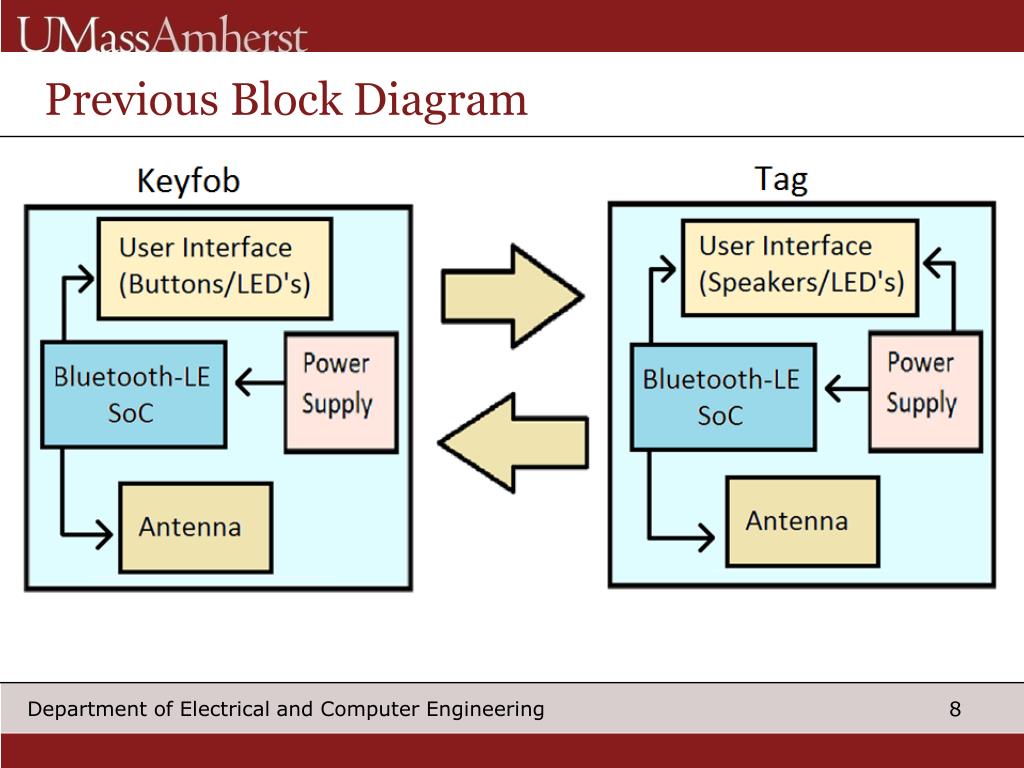 UMassAmherst

Previous Block Diagram

Keyfob

User Interface (Buttons/LED's)

Bluetooth-LE SoC

Power Supply

Antenna

Tag

User Interface (Speakers/LED's)

Bluetooth-LE SoC

Power Supply

Antenna

Department of Electrical and Computer Engineering

8